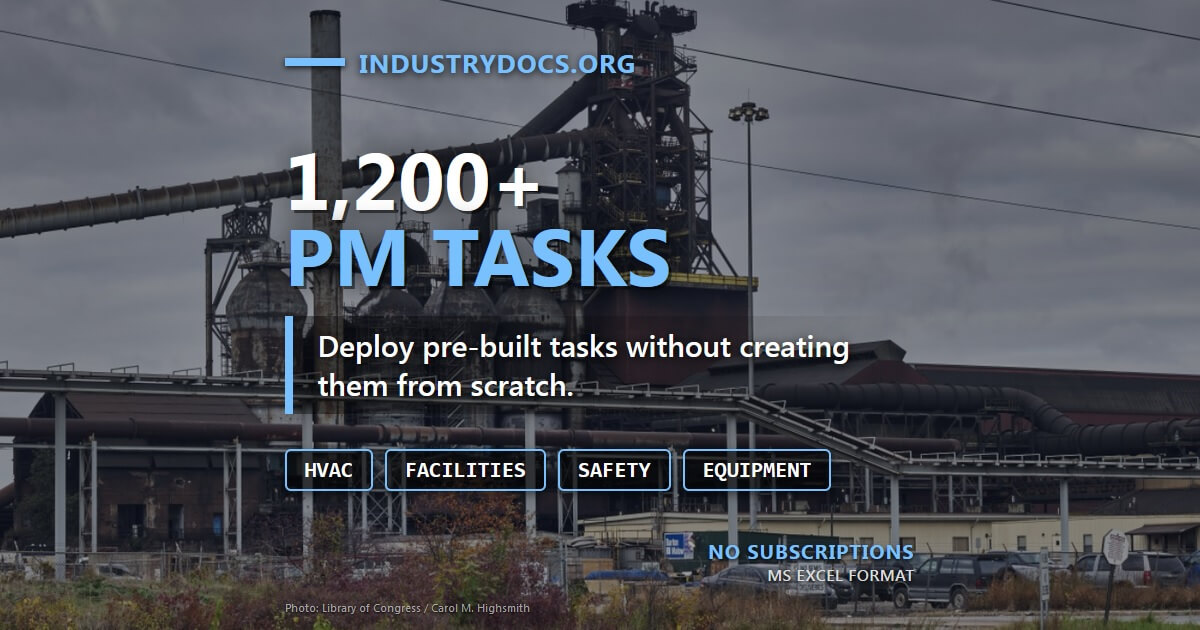 INDUSTRYDOCS.ORG

1,200+
PM TASKS

Deploy pre-built tasks without creating them from scratch.

HVAC
FACILITIES
SAFETY
EQUIPMENT

NO SUBSCRIPTIONS
MS EXCEL FORMAT

Photo: Library of Congress / Carol M. Highsmith